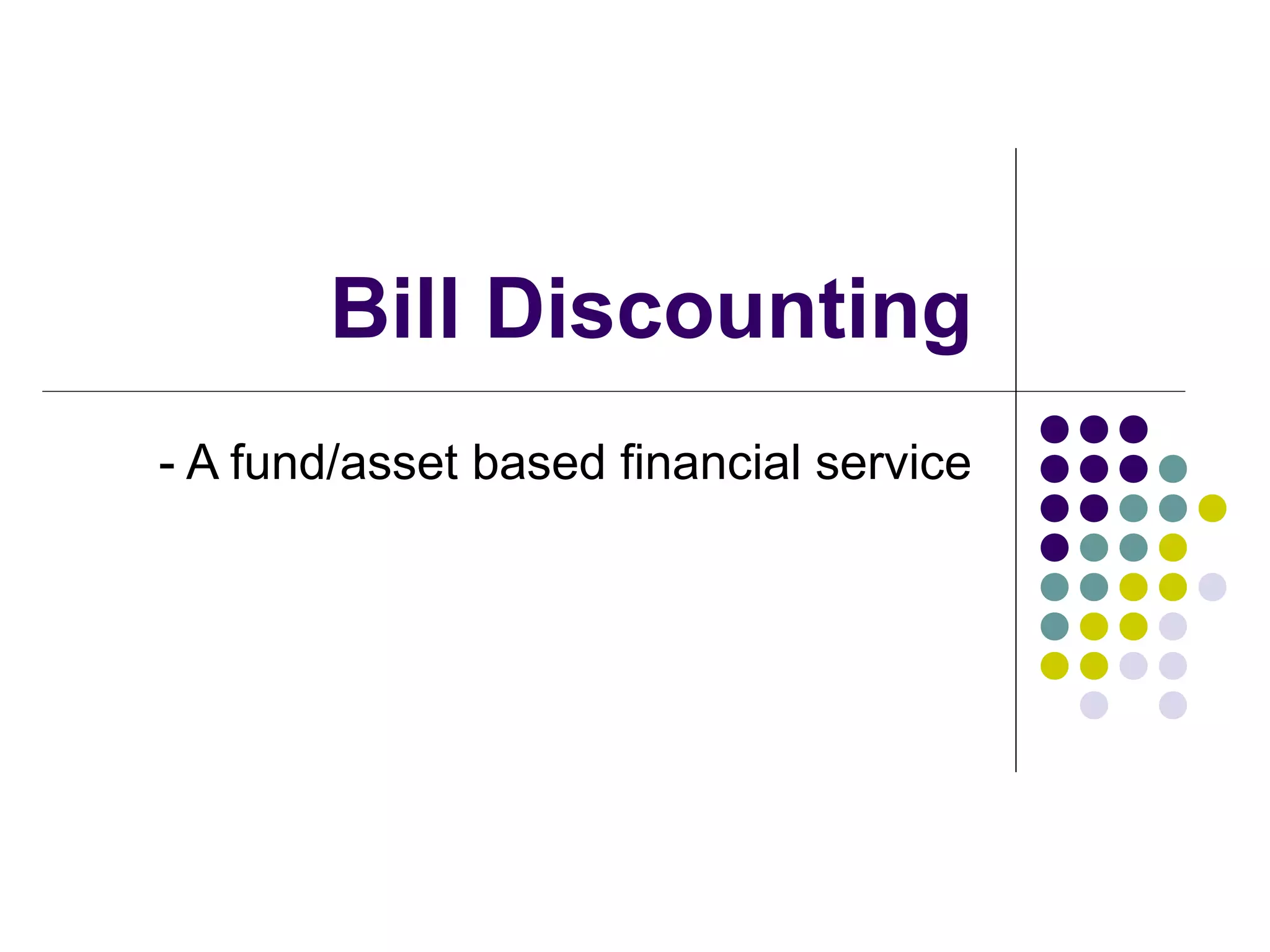 Bill Discounting

- A fund/asset based financial service